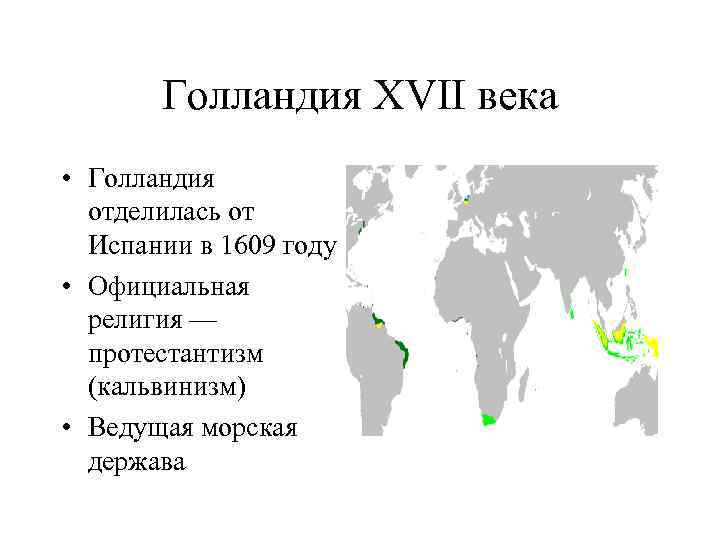 Голландия XVII века

• Голландия отделилась от Испании в 1609 году
• Официальная религия — протестантизм (кальвинизм)
• Ведущая морская держава